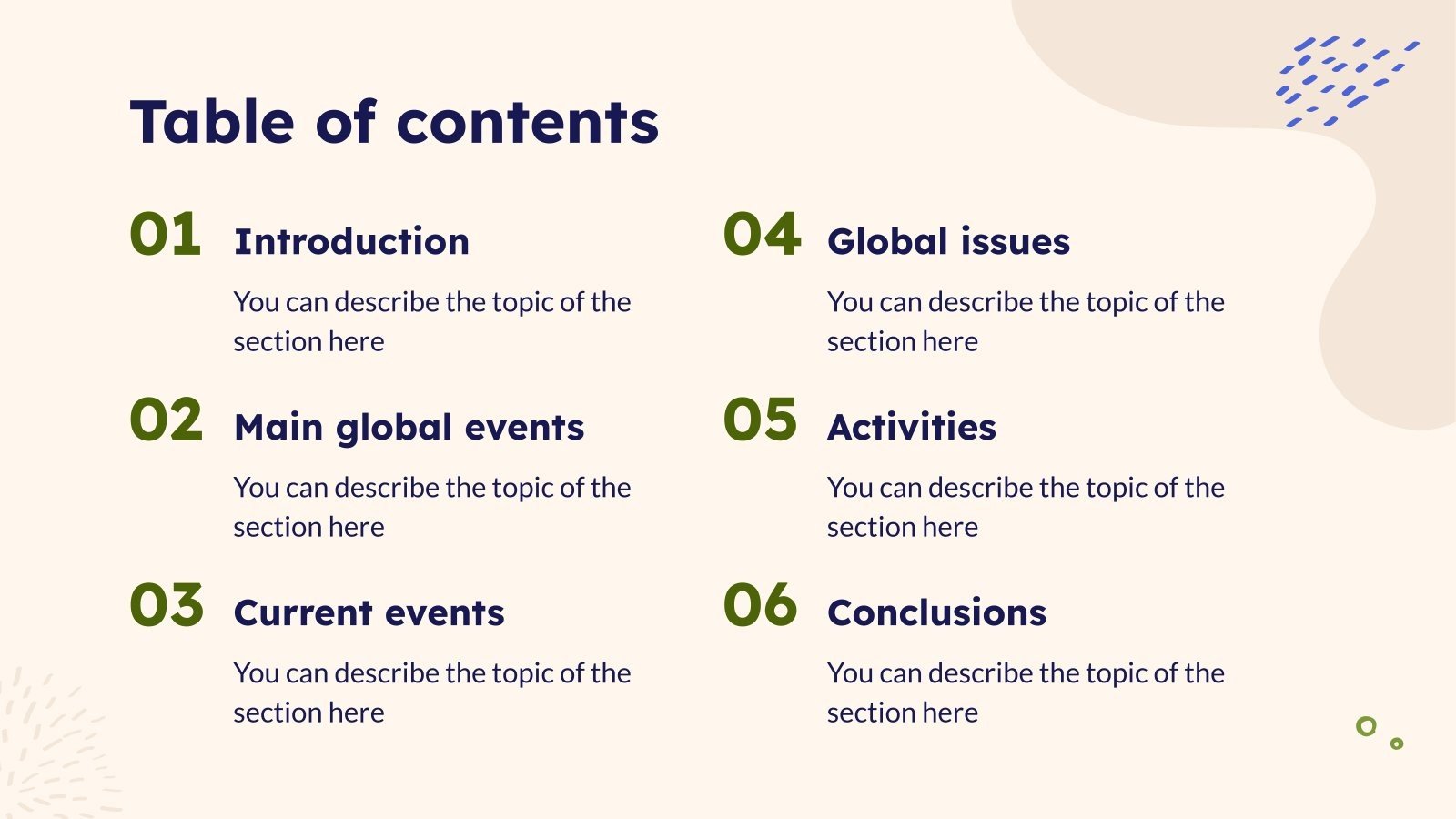 Table of contents

01 Introduction

You can describe the topic of the section here

02 Main global events

You can describe the topic of the section here

03 Current events

You can describe the topic of the section here

04 Global issues

You can describe the topic of the section here

05 Activities

You can describe the topic of the section here

06 Conclusions

You can describe the topic of the section here